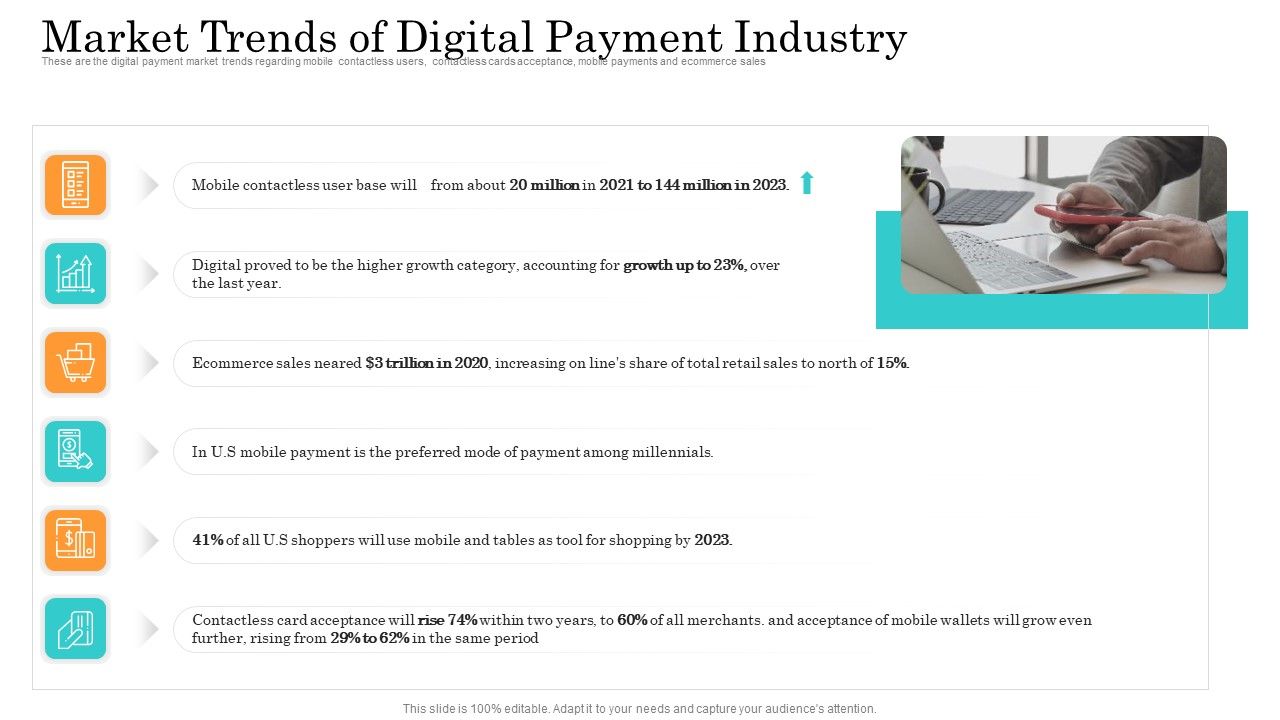 Market Trends of Digital Payment Industry

These are the digital payment market trends regarding mobile contactless users, contactless cards acceptance, mobile payments and ecommerce sales

Mobile contactless user base will from about 20 million in 2021 to 144 million in 2023.

Digital proved to be the higher growth category, accounting for growth up to 23%, over the last year.

Ecommerce sales neared $3 trillion in 2020, increasing on line's share of total retail sales to north of 15%.

In U.S mobile payment is the preferred mode of payment among millennials.

41% of all U.S shoppers will use mobile and tables as tool for shopping by 2023.

Contactless card acceptance will rise 74% within two years, to 60% of all merchants. and acceptance of mobile wallets will grow even further, rising from 29% to 62% in the same period

This slide is 100% editable. Adapt it to your needs and capture your audience's attention.